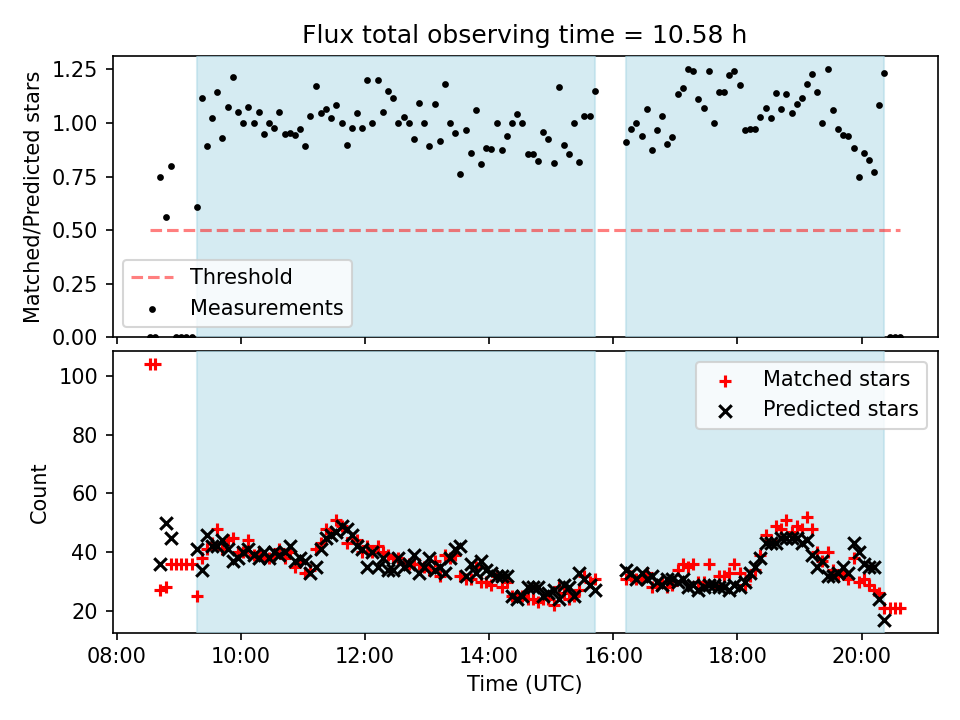 Flux total observing time = 10.58 h

Matched/Predicted stars

1.25
1.00
0.75
0.50
0.25
0.00

Threshold
Measurements

Count

100
80
60
40
20

Matched stars
Predicted stars

08:00
10:00
12:00
14:00
16:00
18:00
20:00

Time (UTC)